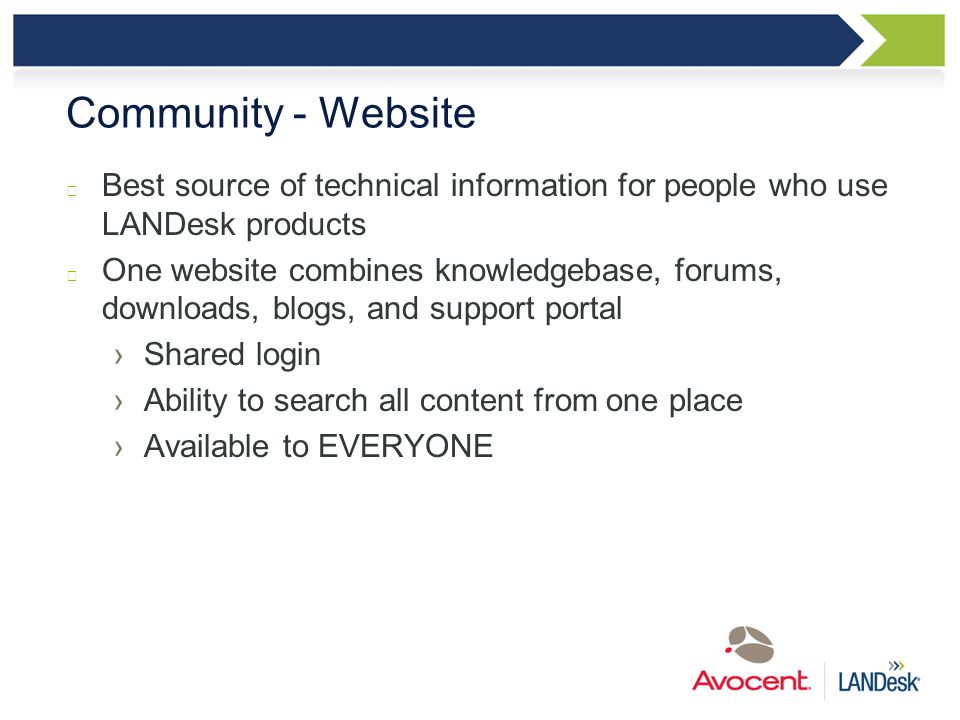 Community - Website

Best source of technical information for people who use LANDesk products

One website combines knowledgebase, forums, downloads, blogs, and support portal

› Shared login

› Ability to search all content from one place

› Available to EVERYONE

Avocent. LANDesk